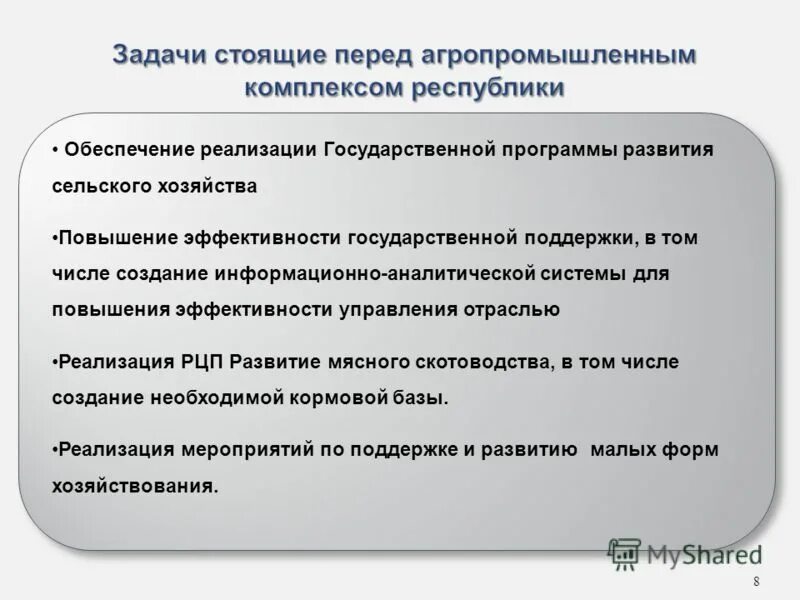 Задачи стоящие перед агропромышленным комплексом республики

• Обеспечение реализации Государственной программы развития сельского хозяйства

•Повышение эффективности государственной поддержки, в том числе создание информационно-аналитической системы для повышения эффективности управления отраслью

•Реализация РЦП Развитие мясного скотоводства, в том числе создание необходимой кормовой базы.

•Реализация мероприятий по поддержке и развитию малых форм хозяйствования.

MyShared

8